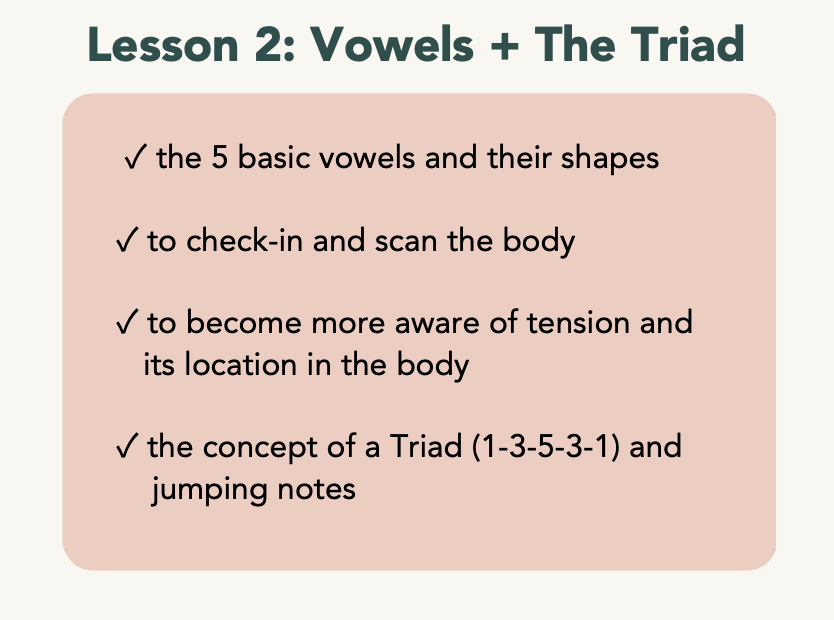 Lesson 2: Vowels + The Triad

✓ the 5 basic vowels and their shapes

✓ to check-in and scan the body

✓ to become more aware of tension and its location in the body

✓ the concept of a Triad (1-3-5-3-1) and jumping notes